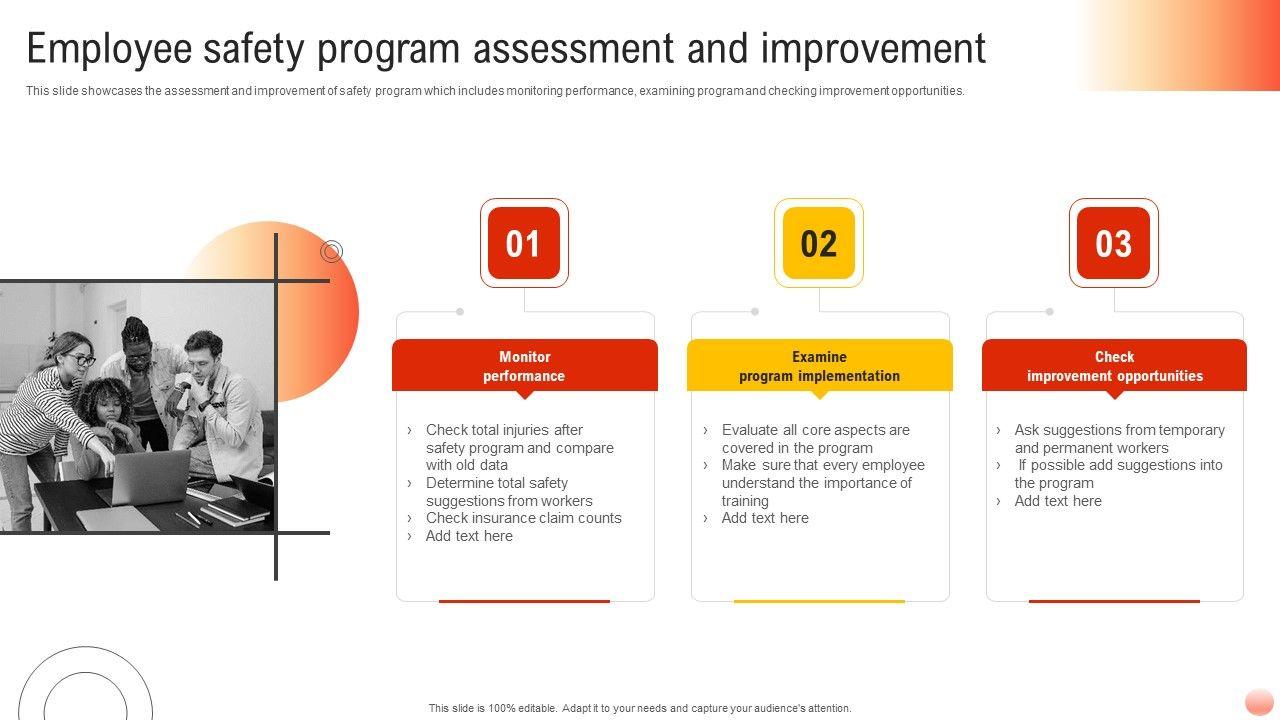 Employee safety program assessment and improvement

This slide showcases the assessment and improvement of safety program which includes monitoring performance, examining program and checking improvement opportunities.

01

Monitor performance

› Check total injuries after safety program and compare with old data
› Determine total safety suggestions from workers
› Check insurance claim counts
› Add text here

02

Examine program implementation

› Evaluate all core aspects are covered in the program
› Make sure that every employee understand the importance of training
› Add text here

03

Check improvement opportunities

› Ask suggestions from temporary and permanent workers
› If possible add suggestions into the program
› Add text here

This slide is 100% editable. Adapt it to your needs and capture your audience's attention.